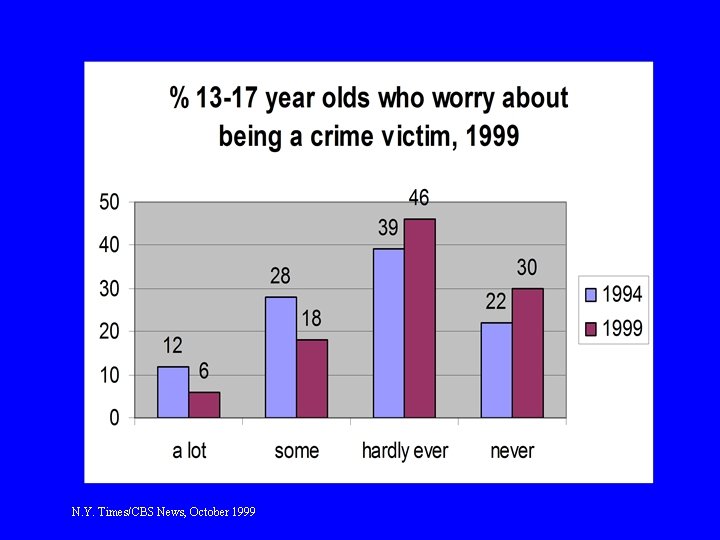 % 13-17 year olds who worry about being a crime victim, 1999

50
40
30
20
10
0

12
6
28
18
39
46
22
30

a lot
some
hardly ever
never

1994
1999

N.Y. Times/CBS News, October 1999